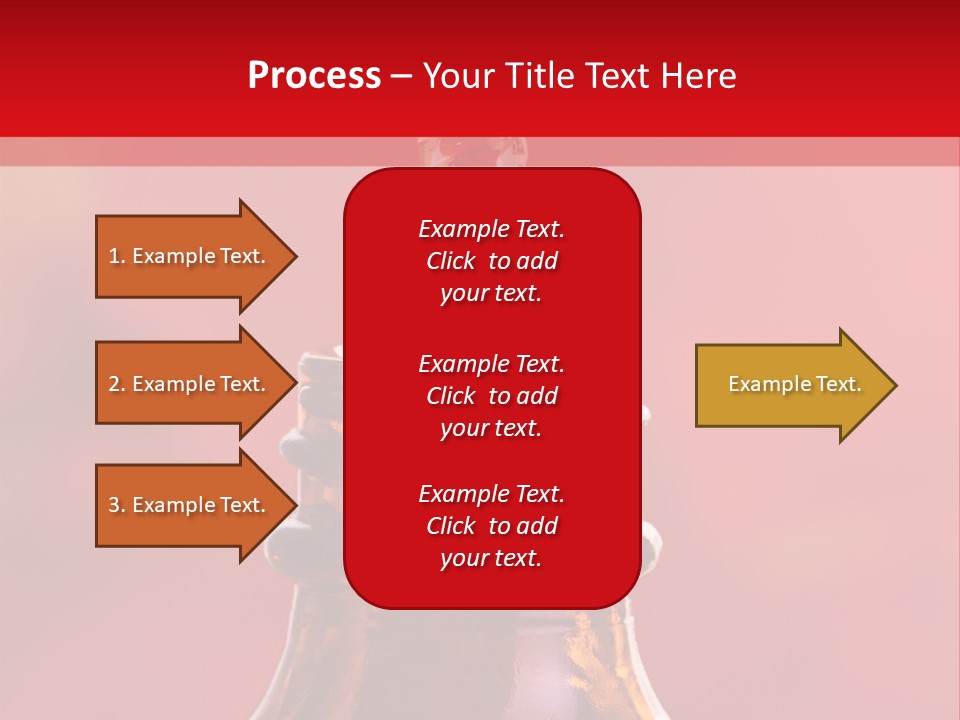 Process – Your Title Text Here

1. Example Text.

2. Example Text.

3. Example Text.

Example Text. Click to add your text.

Example Text. Click to add your text.

Example Text. Click to add your text.

Example Text.